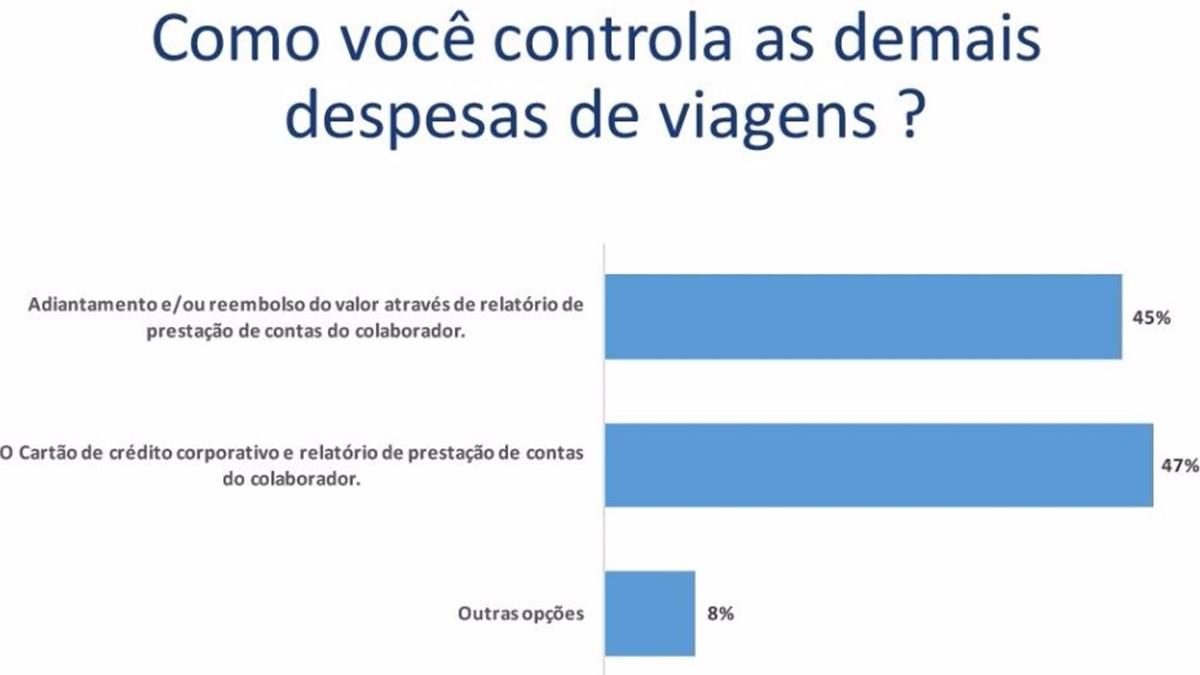 Como você controla as demais despesas de viagens ?

Adiantamento e/ou reembolso do valor através de relatório de prestação de contas do colaborador.

45%

O Cartão de crédito corporativo e relatório de prestação de contas do colaborador.

47%

Outras opções

8%